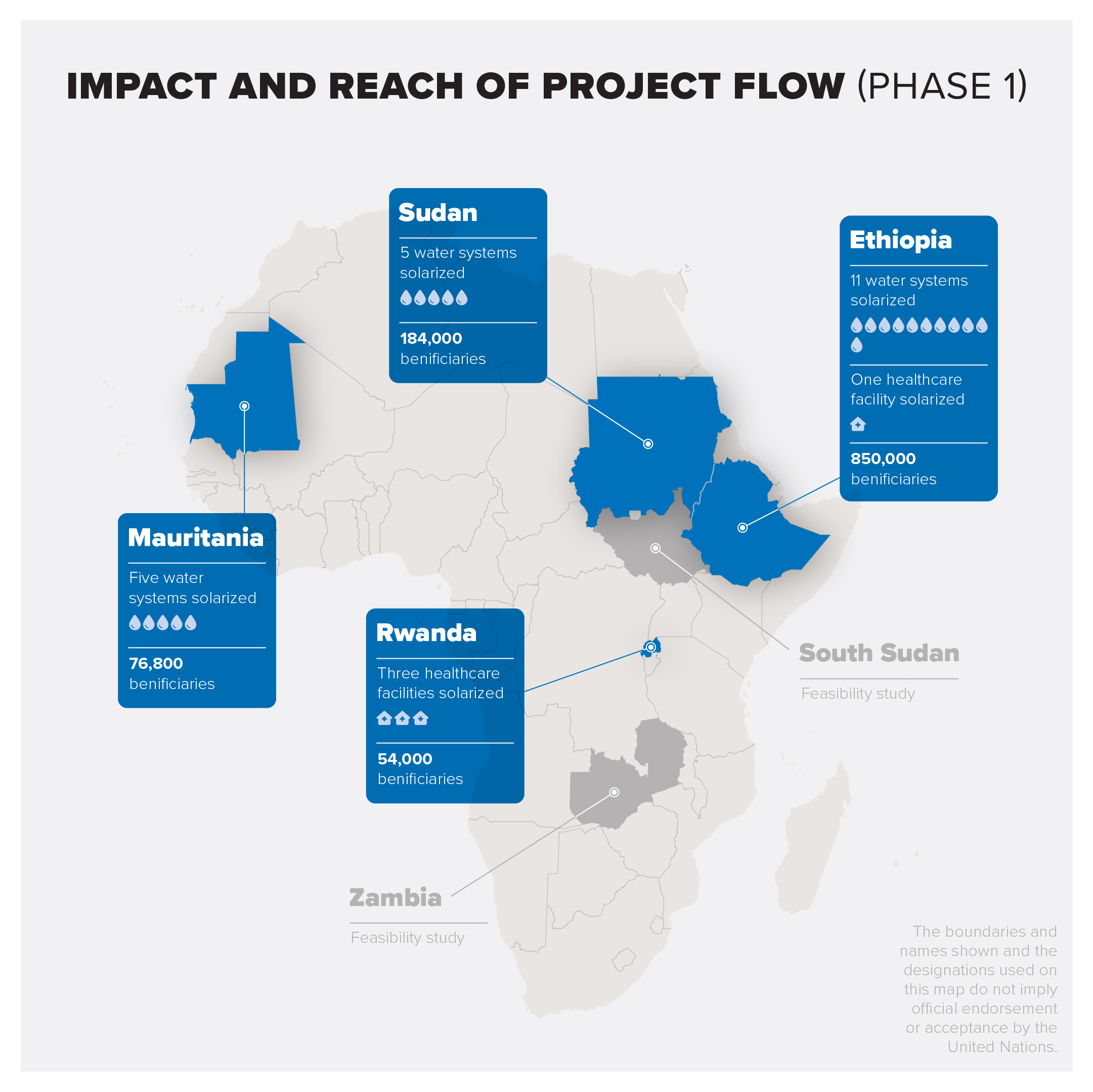 IMPACT AND REACH OF PROJECT FLOW (PHASE 1)

Sudan

5 water systems solarized

184,000 benificiaries

Ethiopia

11 water systems solarized

One healthcare facility solarized

850,000 benificiaries

Mauritania

Five water systems solarized

76,800 benificiaries

Rwanda

Three healthcare facilities solarized

54,000 benificiaries

South Sudan

Feasibility study

Zambia

Feasibility study

The boundaries and names shown and the designations used on this map do not imply official endorsement or acceptance by the United Nations.